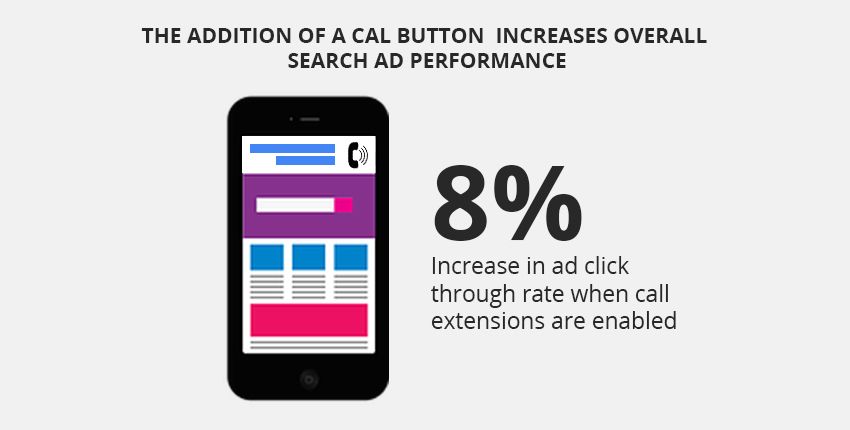 THE ADDITION OF A CAL BUTTON  INCREASES OVERALL SEARCH AD PERFORMANCE

8%

Increase in ad click through rate when call extensions are enabled